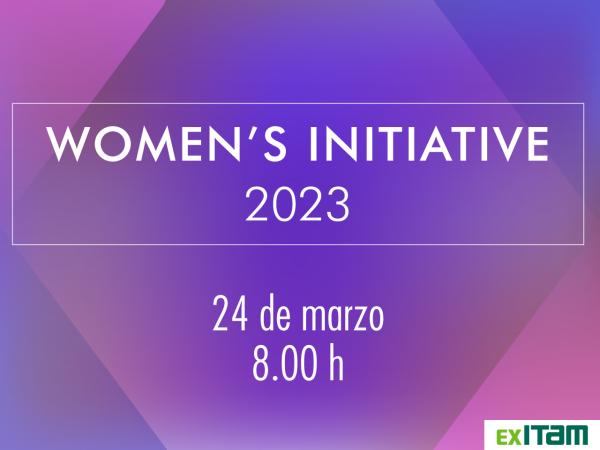 WOMEN'S INITIATIVE
2023

24 de marzo
8.00 h

EXITAM